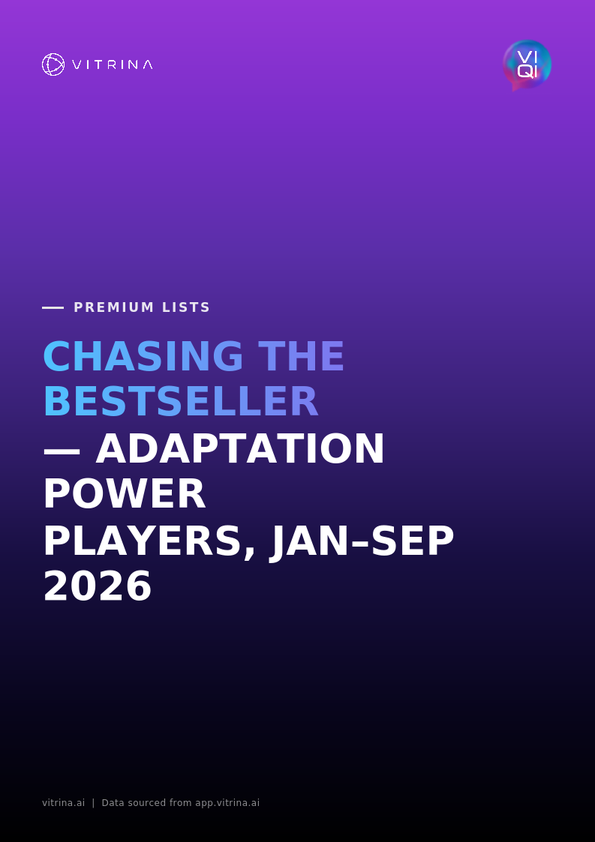 VITRINA

VI
QI

— PREMIUM LISTS

CHASING THE BESTSELLER — ADAPTATION POWER PLAYERS, JAN–SEP 2026

vitrina.ai | Data sourced from app.vitrina.ai